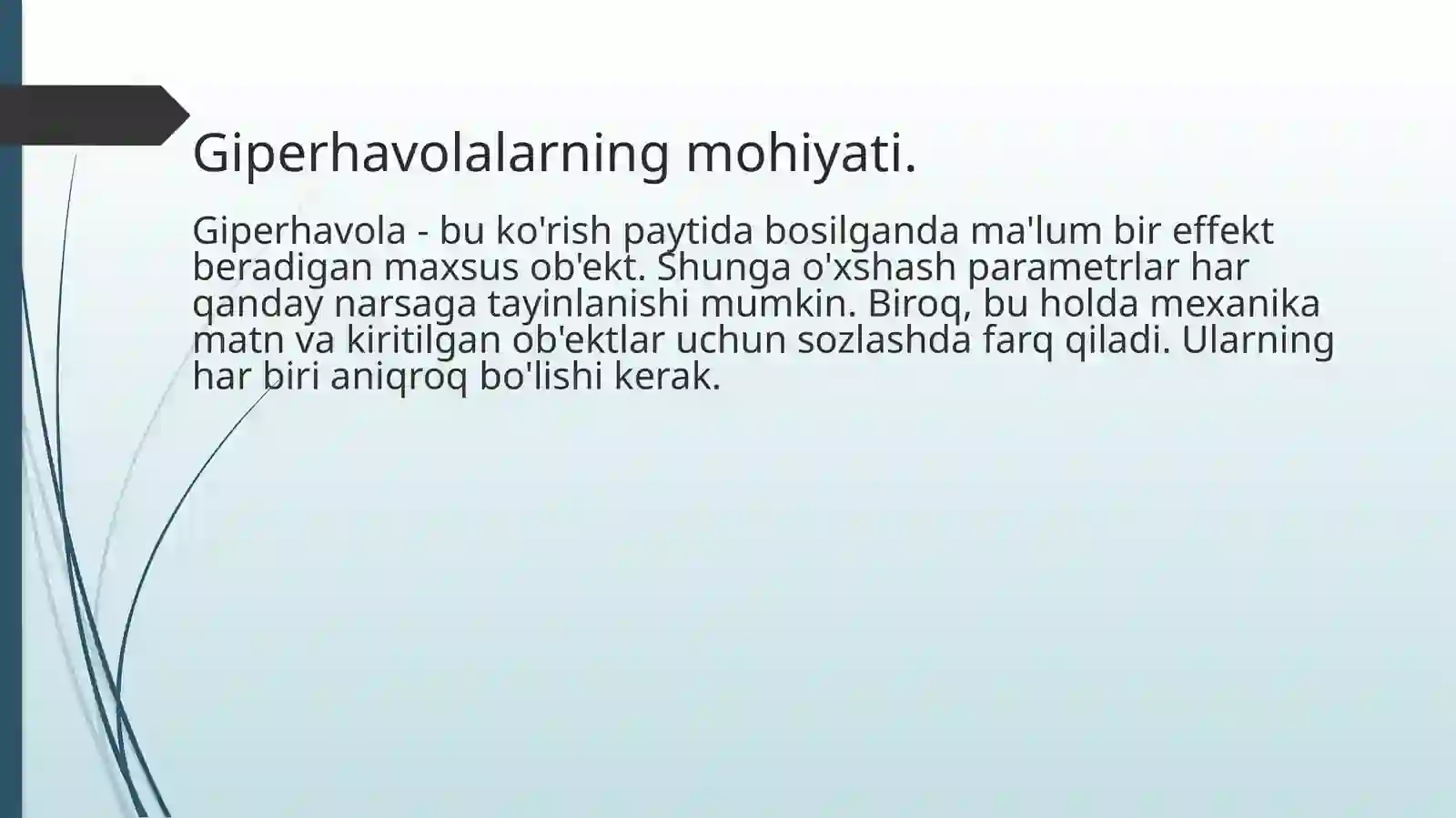 Giperhavolalarning mohiyati.

Giperhavola - bu ko'rish paytida bosilganda ma'lum bir effekt beradigan maxsus ob'ekt. Shunga o'xshash parametrlar har qanday narsaga tayinlanishi mumkin. Biroq, bu holda mexanika matn va kiritilgan ob'ektlar uchun sozlashda farq qiladi. Ularning har biri aniqroq bo'lishi kerak.